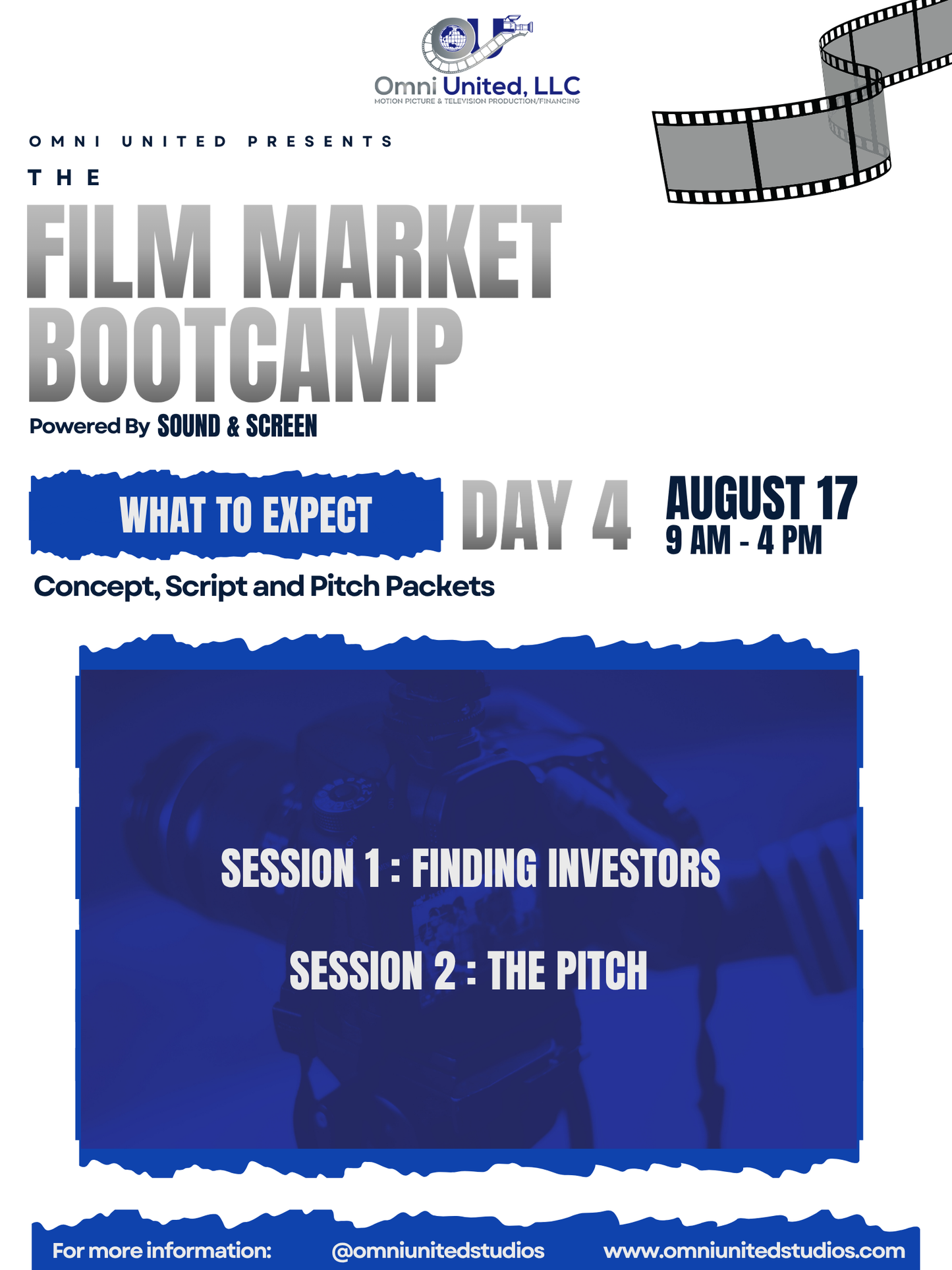 OU

Omni United, LLC
MOTION PICTURE & TELEVISION PRODUCTION/FINANCING

OMNI UNITED PRESENTS

THE

FILM MARKET BOOTCAMP

Powered By SOUND & SCREEN

WHAT TO EXPECT

DAY 4

AUGUST 17
9 AM - 4 PM

Concept, Script and Pitch Packets

SESSION 1 : FINDING INVESTORS

SESSION 2 : THE PITCH

For more information: @omniunitedstudios www.omniunitedstudios.com